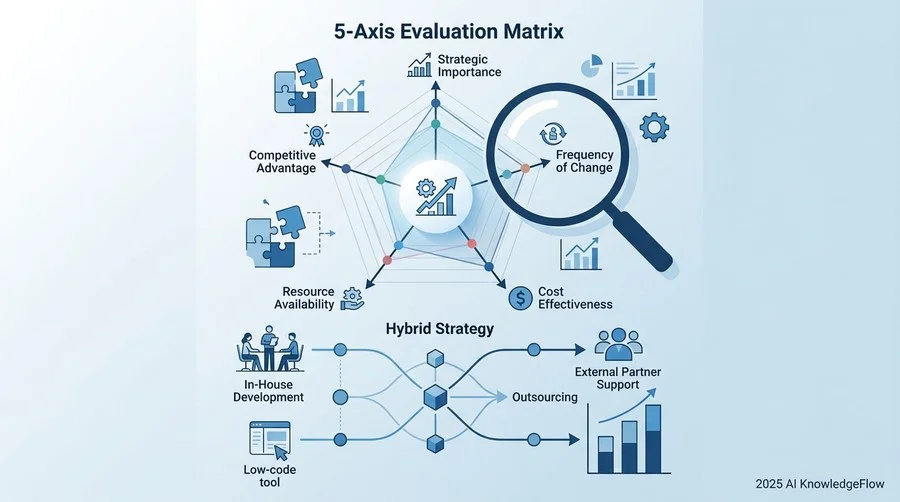 5-Axis Evaluation Matrix

Strategic Importance

Competitive Advantage

Frequency of Change

Resource Availability

Cost Effectiveness

Hybrid Strategy

In-House Development

Low-code tool

Outsourcing

External Partner Support

2025 AI KnowledgeFlow